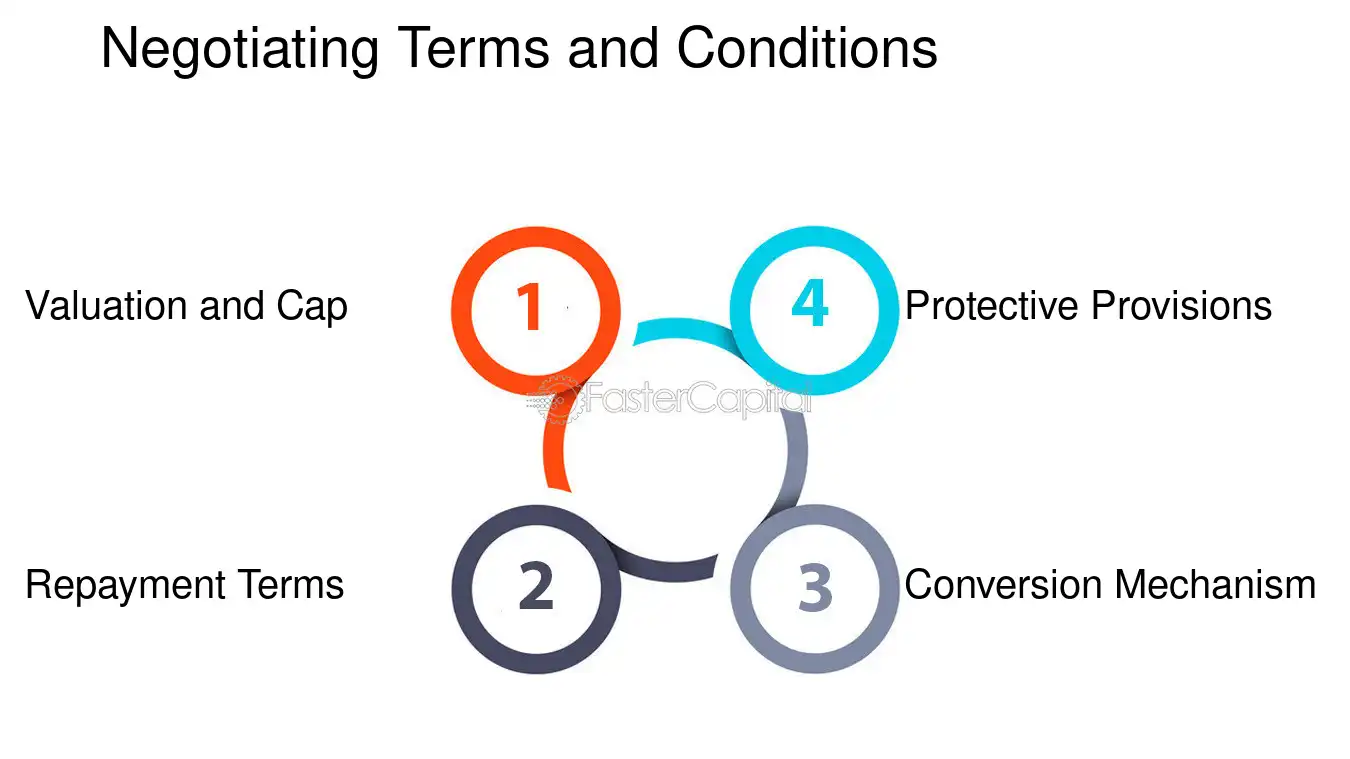 Negotiating Terms and Conditions

Valuation and Cap

1

4

Protective Provisions

FasterCapital

Repayment Terms

2

3

Conversion Mechanism